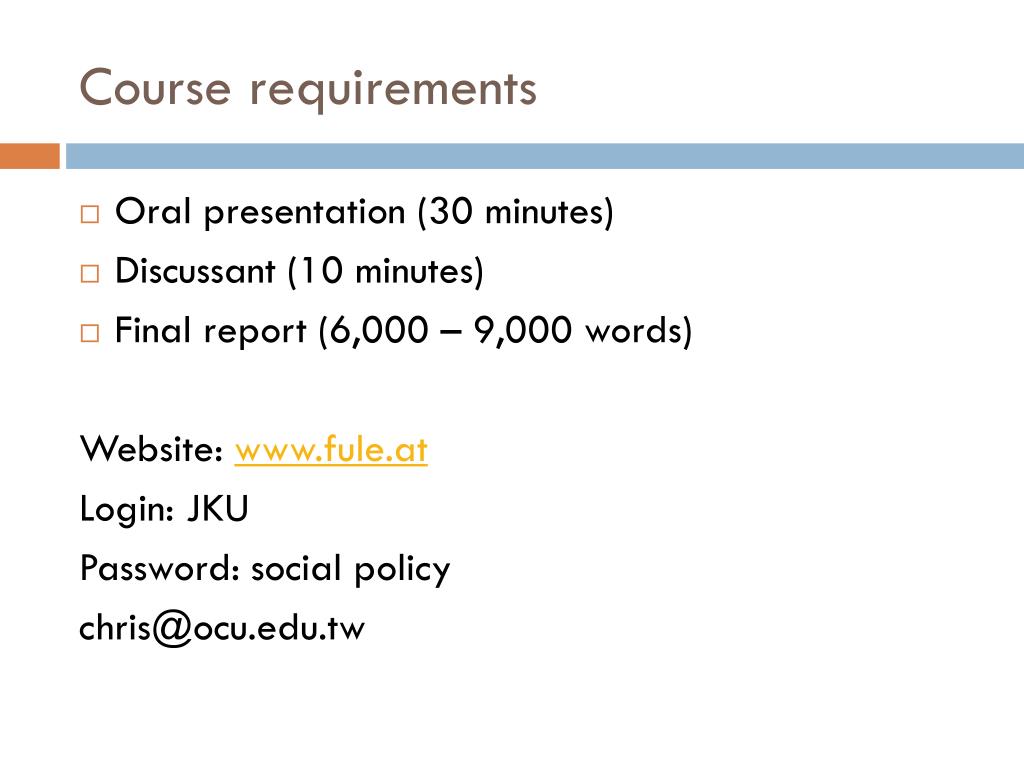 Course requirements

□ Oral presentation (30 minutes)
□ Discussant (10 minutes)
□ Final report (6,000 – 9,000 words)

Website: www.fule.at
Login: JKU
Password: social policy
chris@ocu.edu.tw